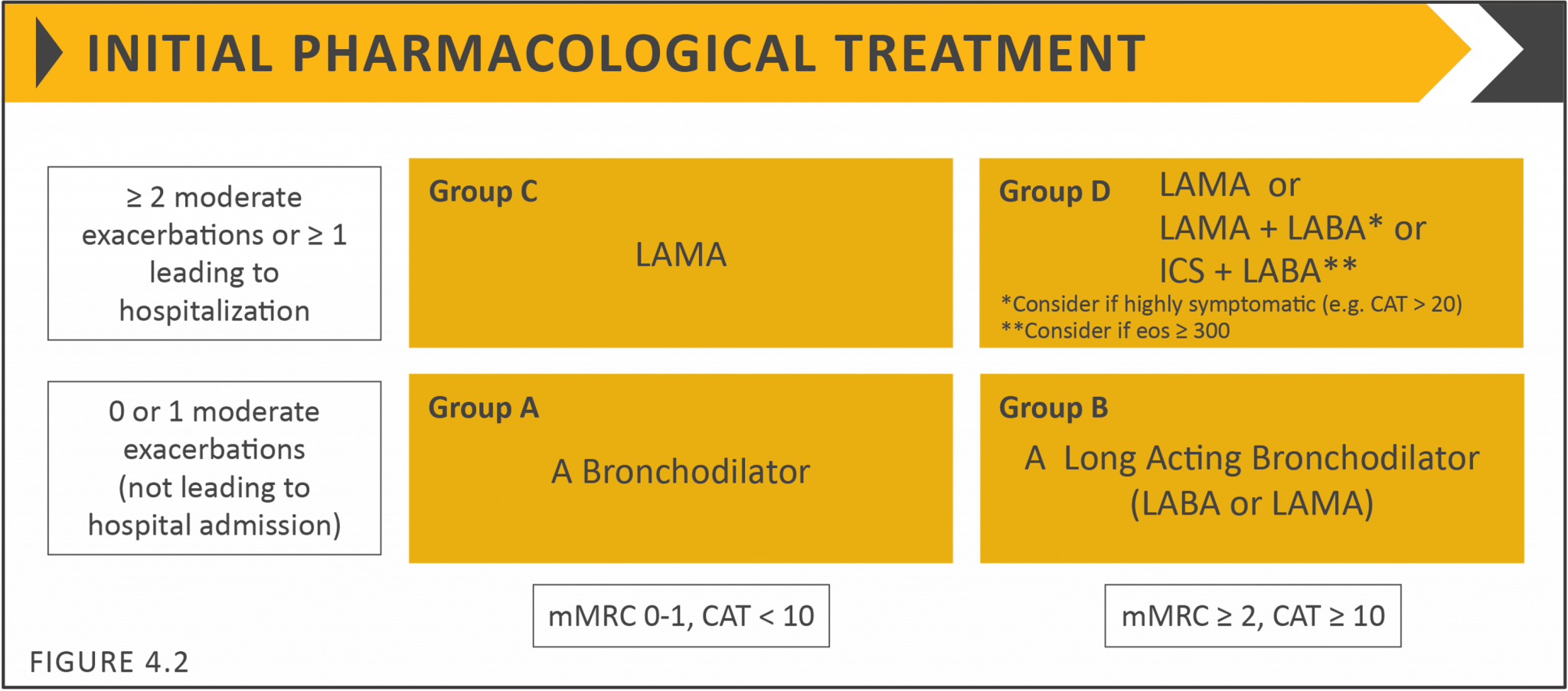 INITIAL PHARMACOLOGICAL TREATMENT

≥ 2 moderate exacerbations or ≥ 1 leading to hospitalization

Group C

LAMA

Group D

LAMA or
LAMA + LABA* or
ICS + LABA**

*Consider if highly symptomatic (e.g. CAT > 20)
**Consider if eos ≥ 300

0 or 1 moderate exacerbations (not leading to hospital admission)

Group A

A Bronchodilator

Group B

A Long Acting Bronchodilator (LABA or LAMA)

mMRC 0-1, CAT < 10

mMRC ≥ 2, CAT ≥ 10

FIGURE 4.2